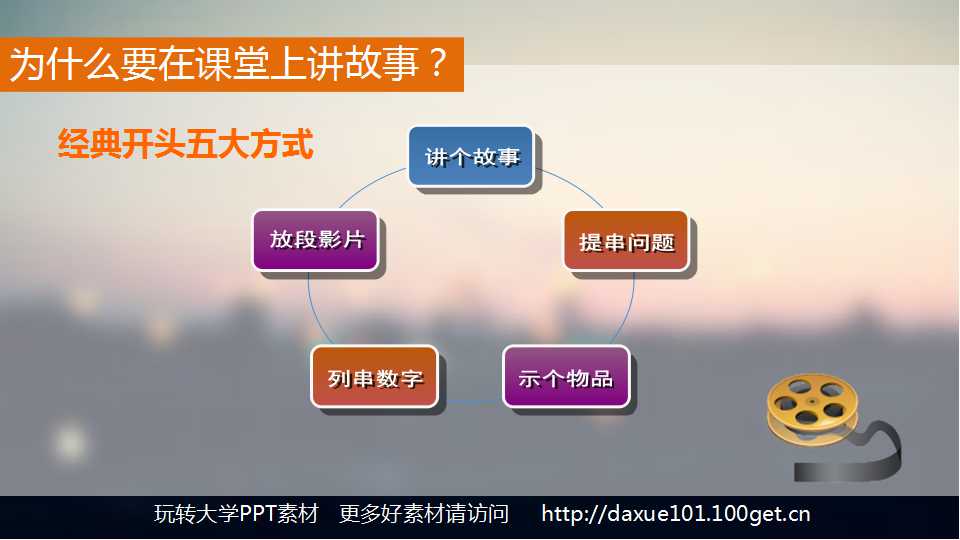 为什么要在课堂上讲故事？

经典开头五大方式

讲个故事

提串问题

示个物品

列串数字

放段影片

玩转大学PPT素材 更多好素材请访问 http://daxue101.100get.cn